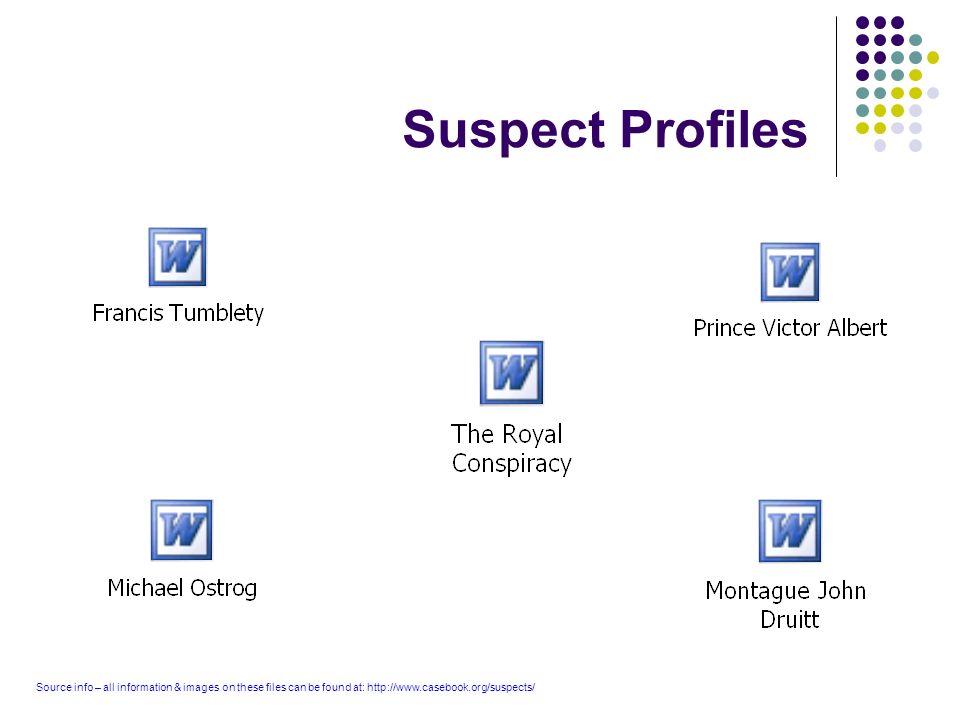 Suspect Profiles

W

Francis Tumblety

W

Prince Victor Albert

W

The Royal Conspiracy

W

Michael Ostrog

W

Montague John Druitt

Source info – all information & images on these files can be found at: http://www.casebook.org/suspects/